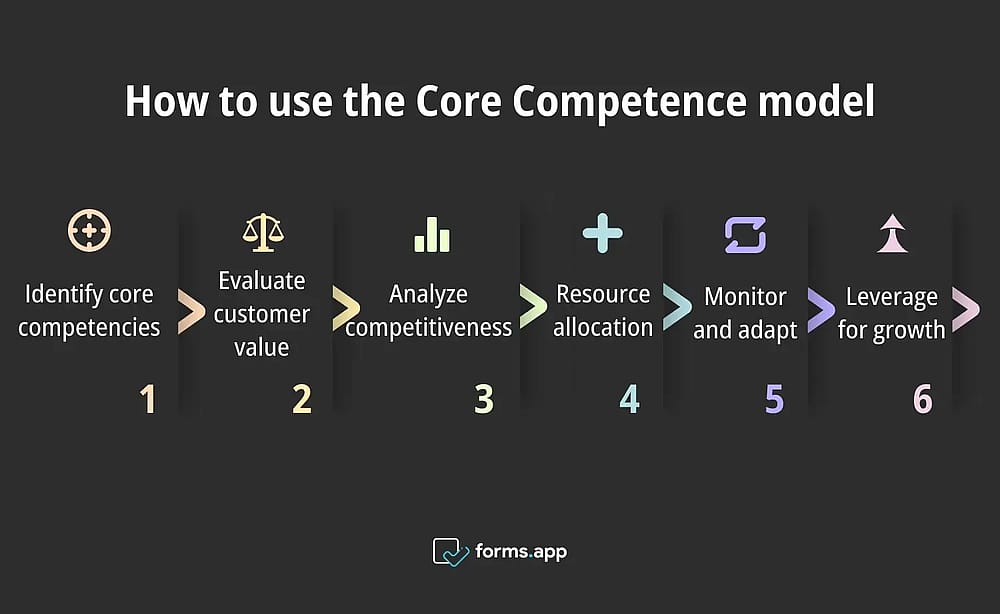 How to use the Core Competence model

Identify core competencies
1

Evaluate customer value
2

Analyze competitiveness
3

Resource allocation
4

Monitor and adapt
5

Leverage for growth
6

forms.app